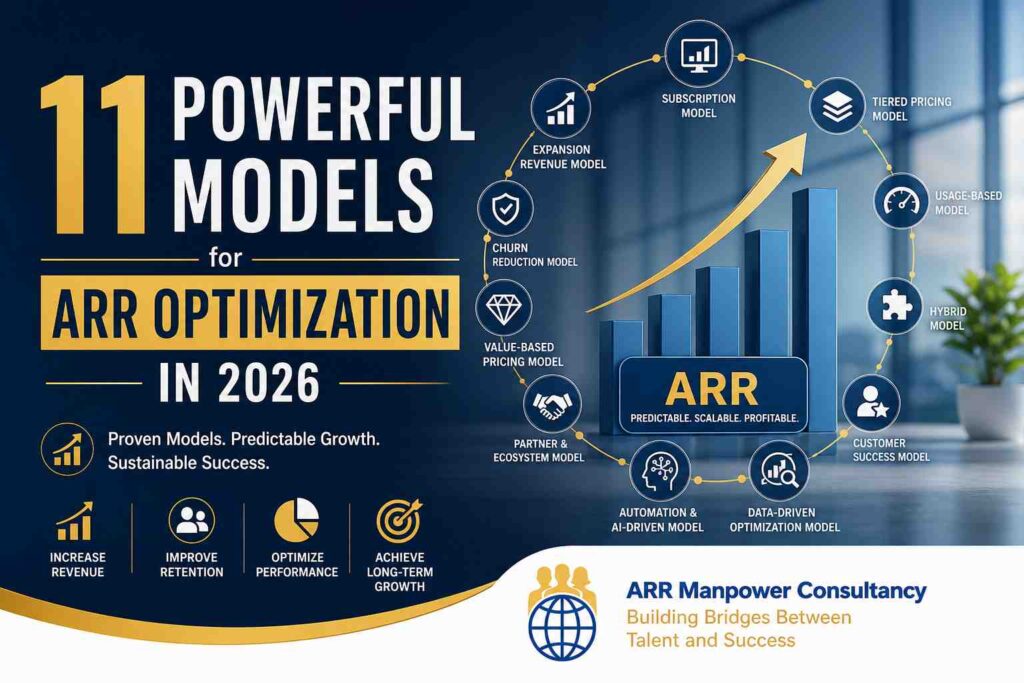 11 POWERFUL MODELS for ARR OPTIMIZATION IN 2026

Proven Models. Predictable Growth. Sustainable Success.

INCREASE REVENUE

IMPROVE RETENTION

OPTIMIZE PERFORMANCE

ACHIEVE LONG-TERM GROWTH

SUBSCRIPTION MODEL

TIERED PRICING MODEL

USAGE-BASED MODEL

HYBRID MODEL

CUSTOMER SUCCESS MODEL

DATA-DRIVEN OPTIMIZATION MODEL

AUTOMATION & AI-DRIVEN MODEL

PARTNER & ECOSYSTEM MODEL

VALUE-BASED PRICING MODEL

CHURN REDUCTION MODEL

EXPANSION REVENUE MODEL

ARR

PREDICTABLE. SCALABLE. PROFITABLE.

ARR Manpower Consultancy

Building Bridges Between Talent and Success